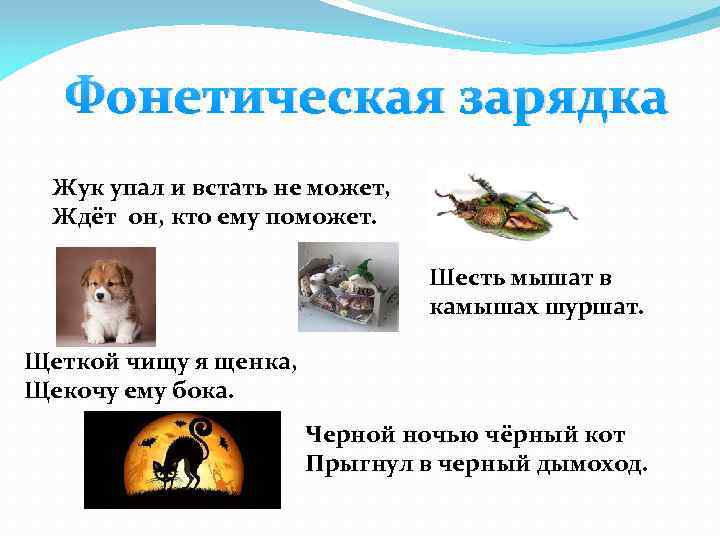 Фонетическая зарядка

Жук упал и встать не может,
Ждёт он, кто ему поможет.

Шесть мышат в камышах шуршат.

Щеткой чищу я щенка,
Щекочу ему бока.

Черной ночью чёрный кот
Прыгнул в черный дымоход.